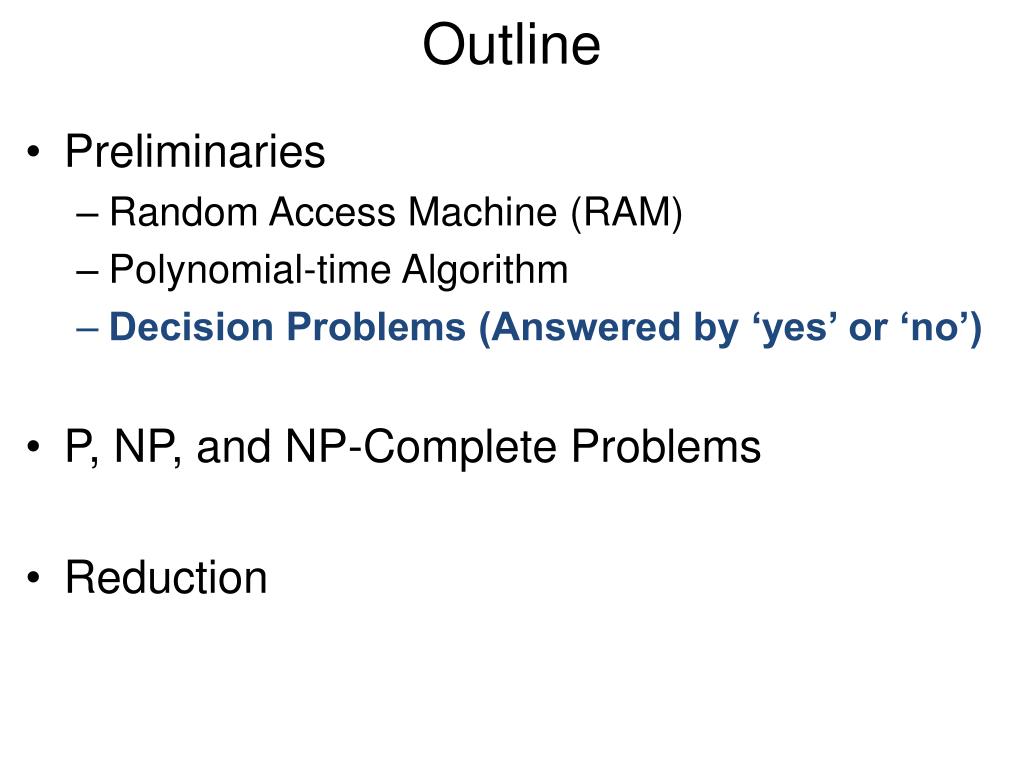 Outline

• Preliminaries
– Random Access Machine (RAM)
– Polynomial-time Algorithm
– Decision Problems (Answered by ‘yes’ or ‘no’)

• P, NP, and NP-Complete Problems

• Reduction